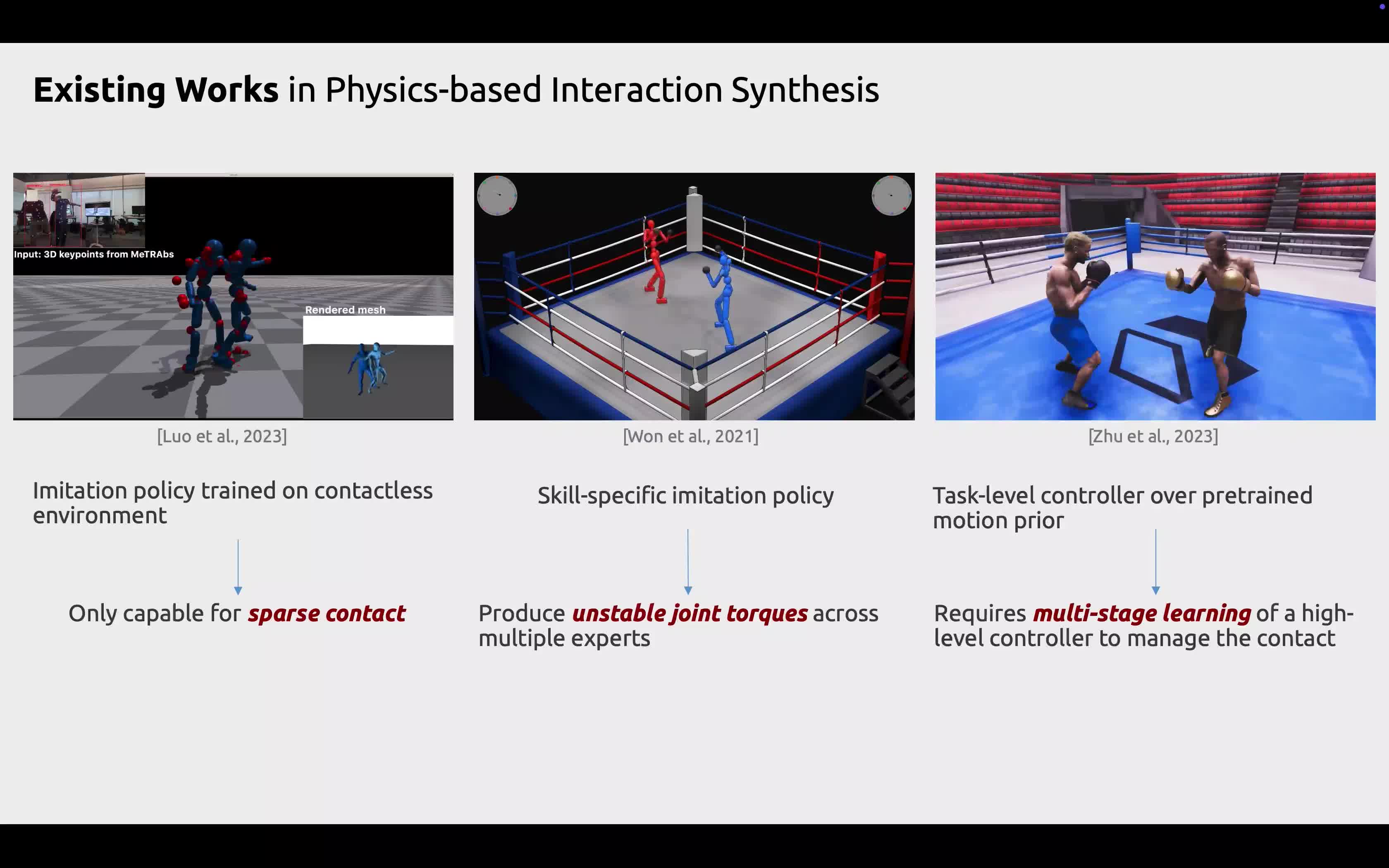 Existing Works in Physics-based Interaction Synthesis

Input: 3D keypoints from MeTRAbs

Rendered mesh

[Luo et al., 2023]

Imitation policy trained on contactless environment

Only capable for sparse contact

[Won et al., 2021]

Skill-specific imitation policy

Produce unstable joint torques across multiple experts

[Zhu et al., 2023]

Task-level controller over pretrained motion prior

Requires multi-stage learning of a high-level controller to manage the contact